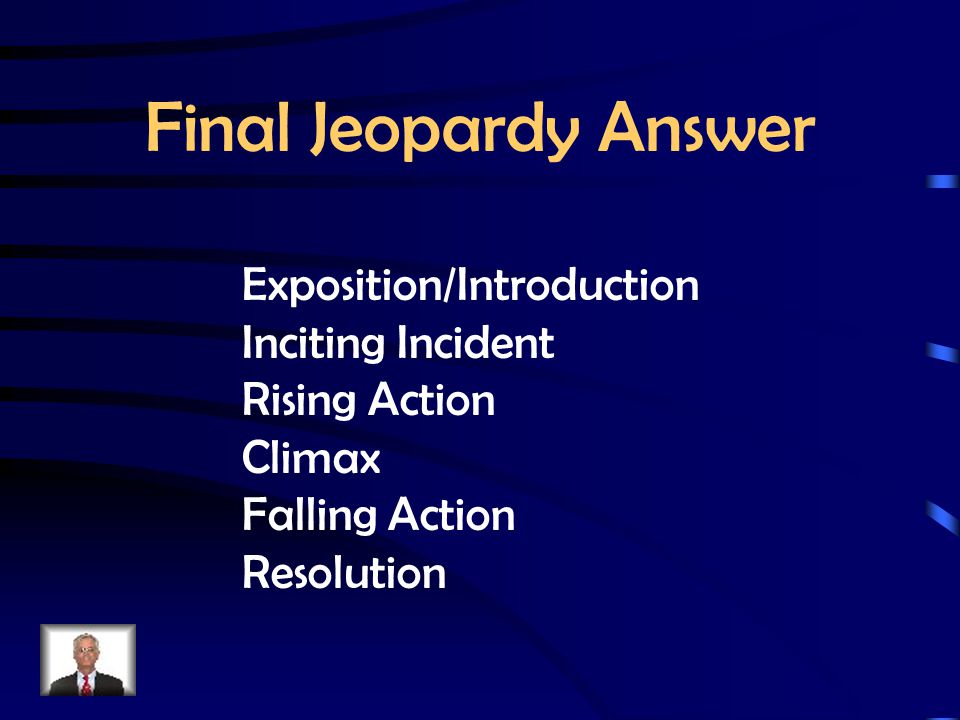 Final Jeopardy Answer

Exposition/Introduction
Inciting Incident
Rising Action
Climax
Falling Action
Resolution